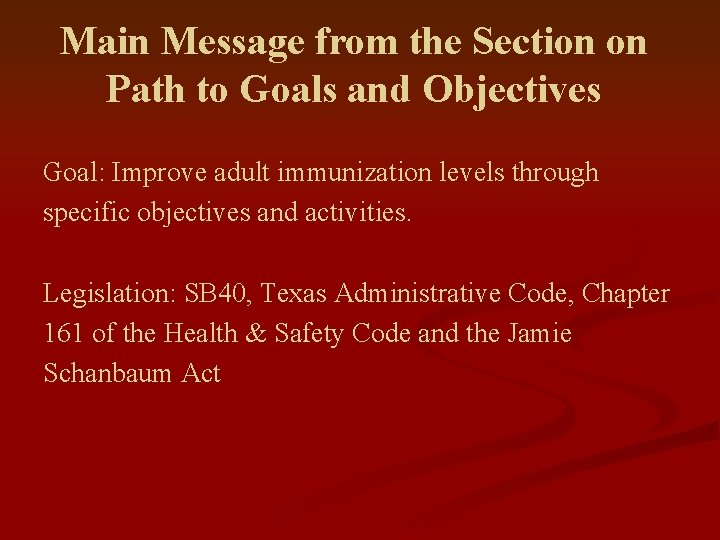 Main Message from the Section on Path to Goals and Objectives

Goal: Improve adult immunization levels through specific objectives and activities.

Legislation: SB40, Texas Administrative Code, Chapter 161 of the Health & Safety Code and the Jamie Schanbaum Act